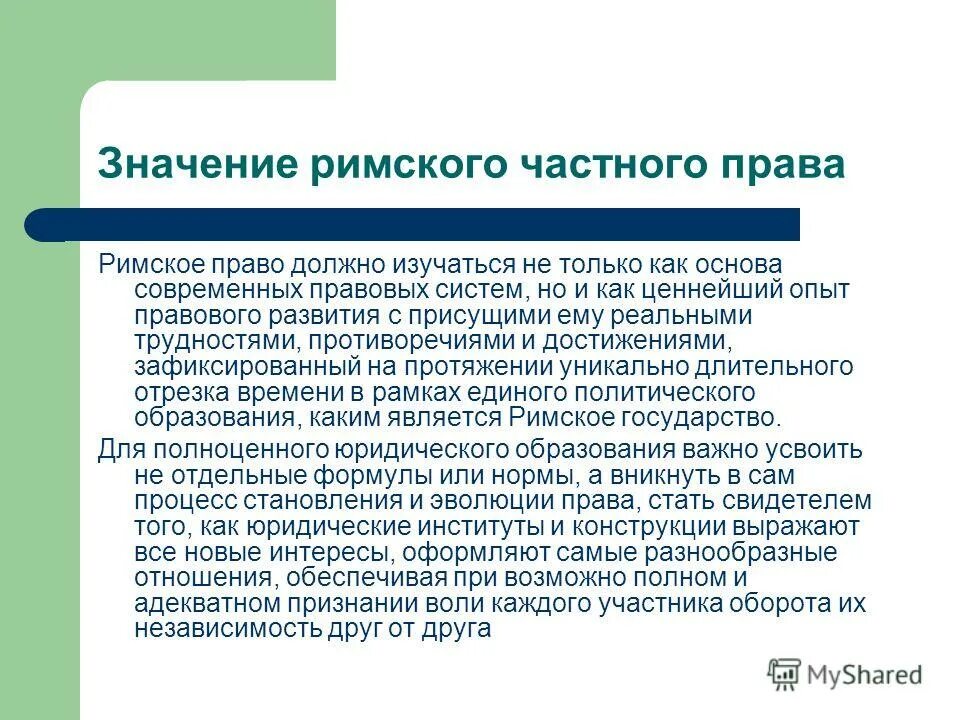 Значение римского частного права

Римское право должно изучаться не только как основа современных правовых систем, но и как ценнейший опыт правового развития с присущими ему реальными трудностями, противоречиями и достижениями, зафиксированный на протяжении уникально длительного отрезка времени в рамках единого политического образования, каким является Римское государство.

Для полноценного юридического образования важно усвоить не отдельные формулы или нормы, а вникнуть в сам процесс становления и эволюции права, стать свидетелем того, как юридические институты и конструкции выражают все новые интересы, оформляют самые разнообразные отношения, обеспечивая при возможно полном и адекватном признании воли каждого участника оборота их независимость друг от друга

MyShared